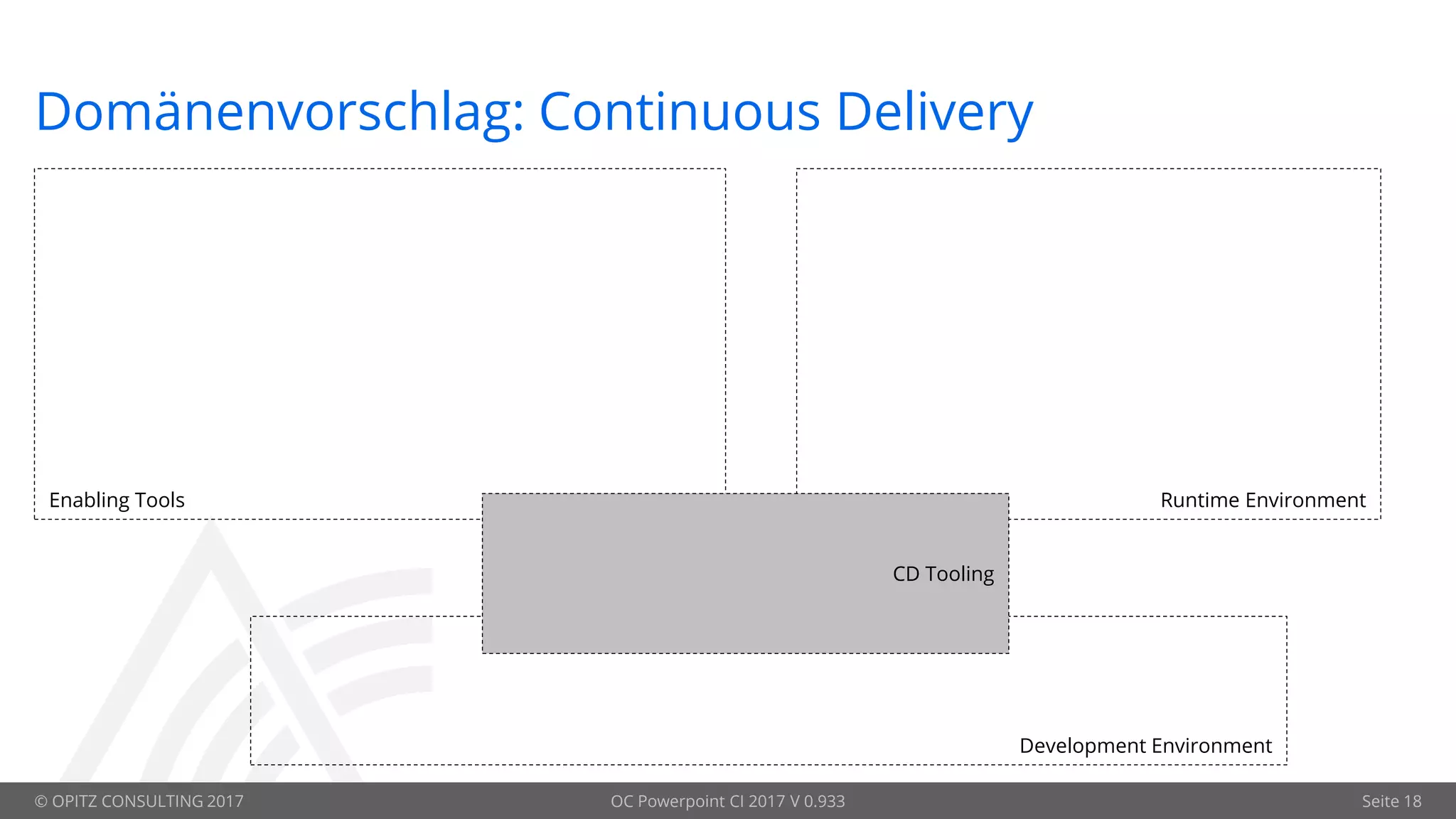 Domänenvorschlag: Continuous Delivery

Enabling Tools

Runtime Environment

CD Tooling

Development Environment

© OPITZ CONSULTING 2017

OC Powerpoint CI 2017 V 0.933

Seite 18